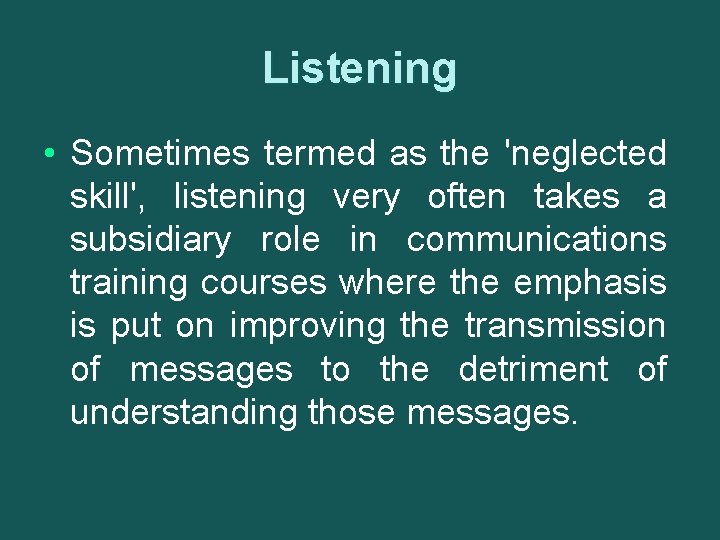 Listening

• Sometimes termed as the 'neglected skill', listening very often takes a subsidiary role in communications training courses where the emphasis is put on improving the transmission of messages to the detriment of understanding those messages.